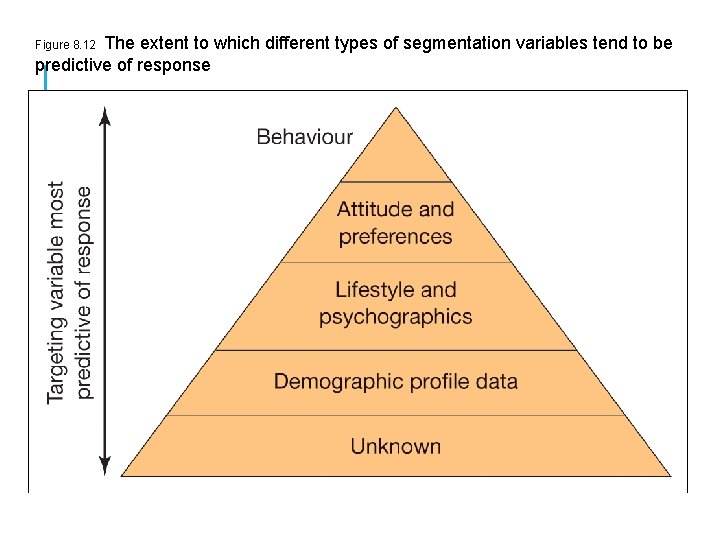 Figure 8.12 The extent to which different types of segmentation variables tend to be predictive of response

Targeting variable most predictive of response

Behaviour

Attitude and preferences

Lifestyle and psychographics

Demographic profile data

Unknown